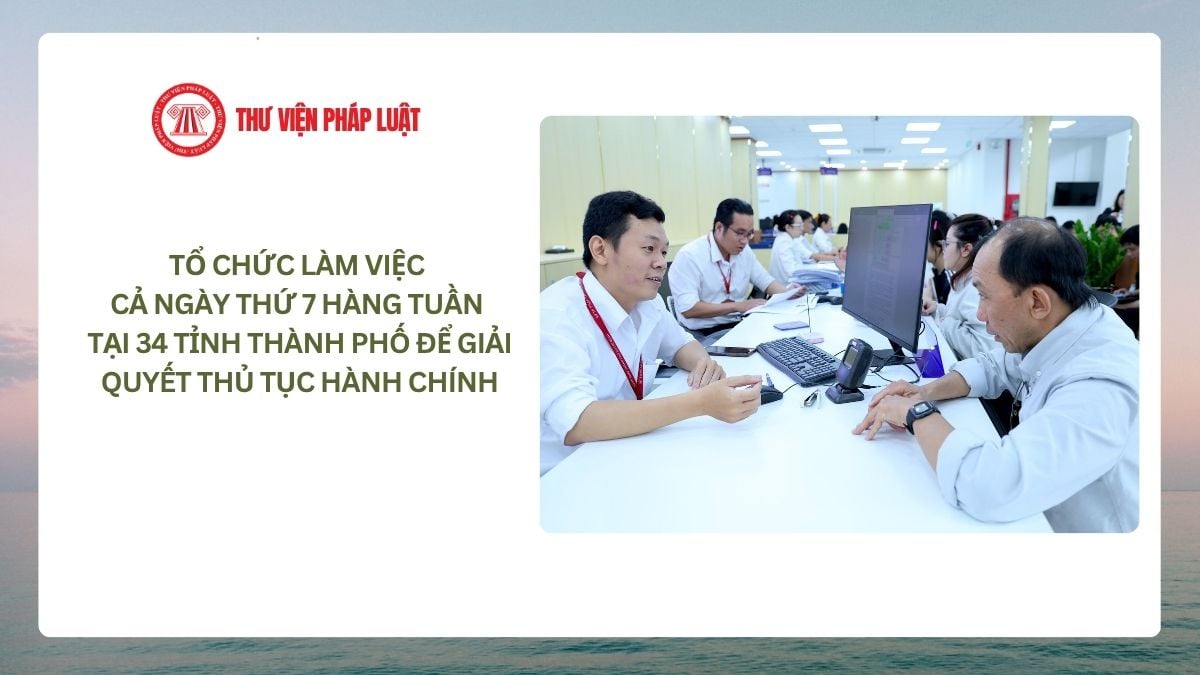 THƯ VIỆN PHÁP LUẬT

TỔ CHỨC LÀM VIỆC CẢ NGÀY THỨ 7 HÀNG TUẦN TẠI 34 TỈNH THÀNH PHỐ ĐỂ GIẢI QUYẾT THỦ TỤC HÀNH CHÍNH